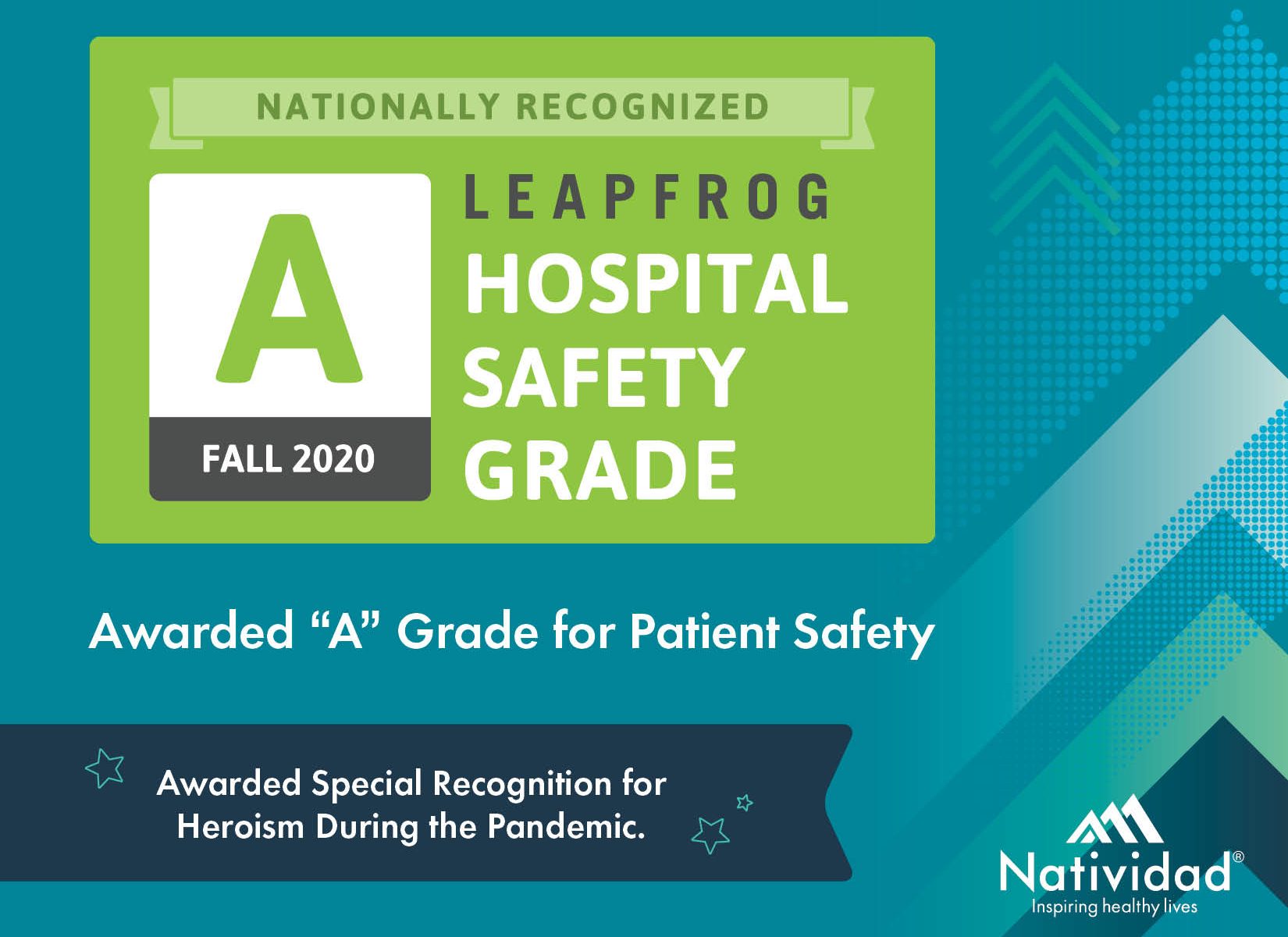 NATIONALLY RECOGNIZED

A

FALL 2020

LEAPFROG
HOSPITAL
SAFETY
GRADE

Awarded “A” Grade for Patient Safety

Awarded Special Recognition for Heroism During the Pandemic.

Natividad®
Inspiring healthy lives